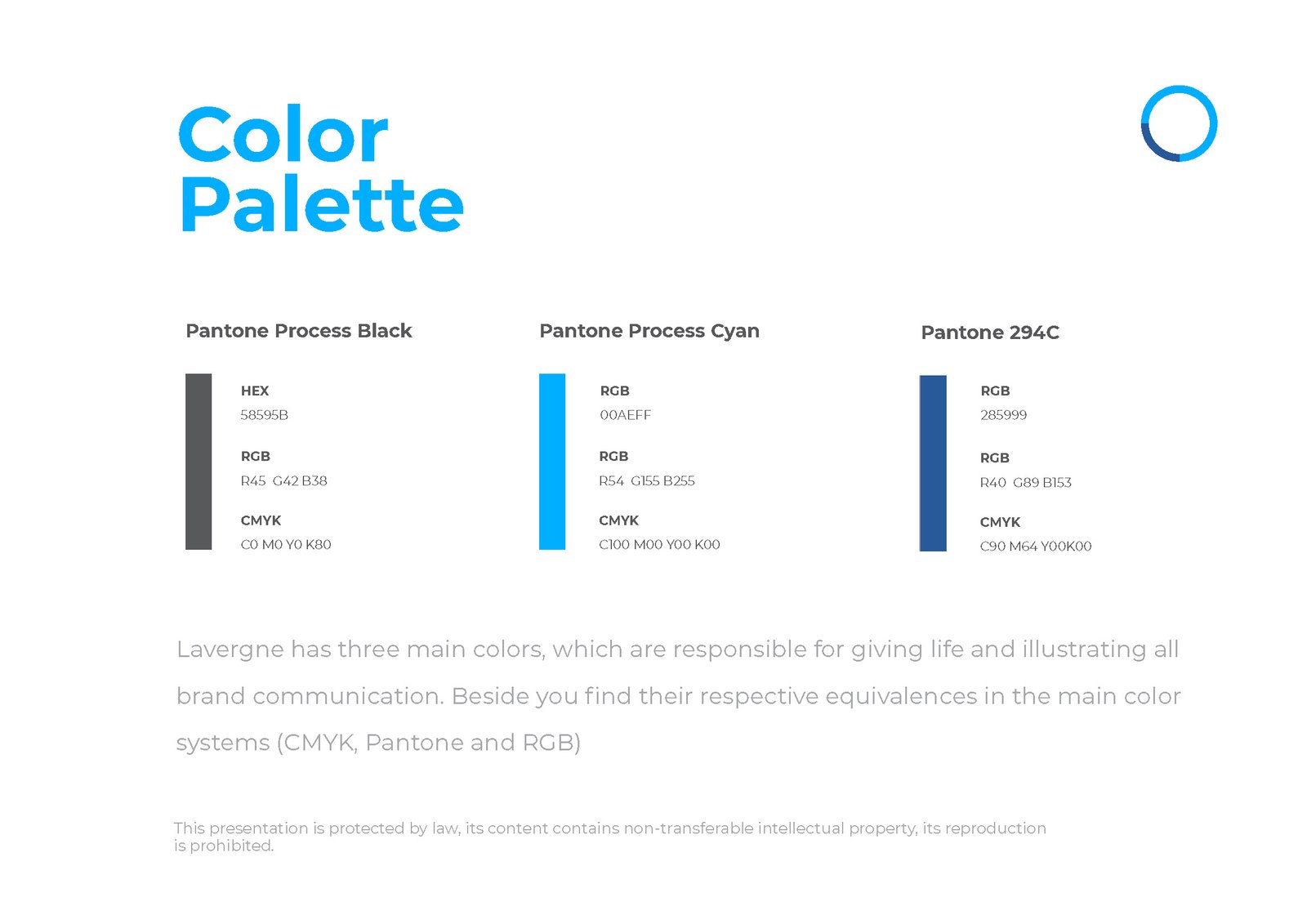 Color Palette

Pantone Process Black

HEX
58595B

RGB
R45 G42 B38

CMYK
C0 M0 Y0 K80

Pantone Process Cyan

RGB
00AEFF

RGB
R54 G155 B255

CMYK
C100 M00 Y00 K00

Pantone 294C

RGB
285999

RGB
R40 G89 B153

CMYK
C90 M64 Y00K00

Lavergne has three main colors, which are responsible for giving life and illustrating all brand communication. Beside you find their respective equivalences in the main color systems (CMYK, Pantone and RGB)

This presentation is protected by law, its content contains non-transferable intellectual property, its reproduction is prohibited.